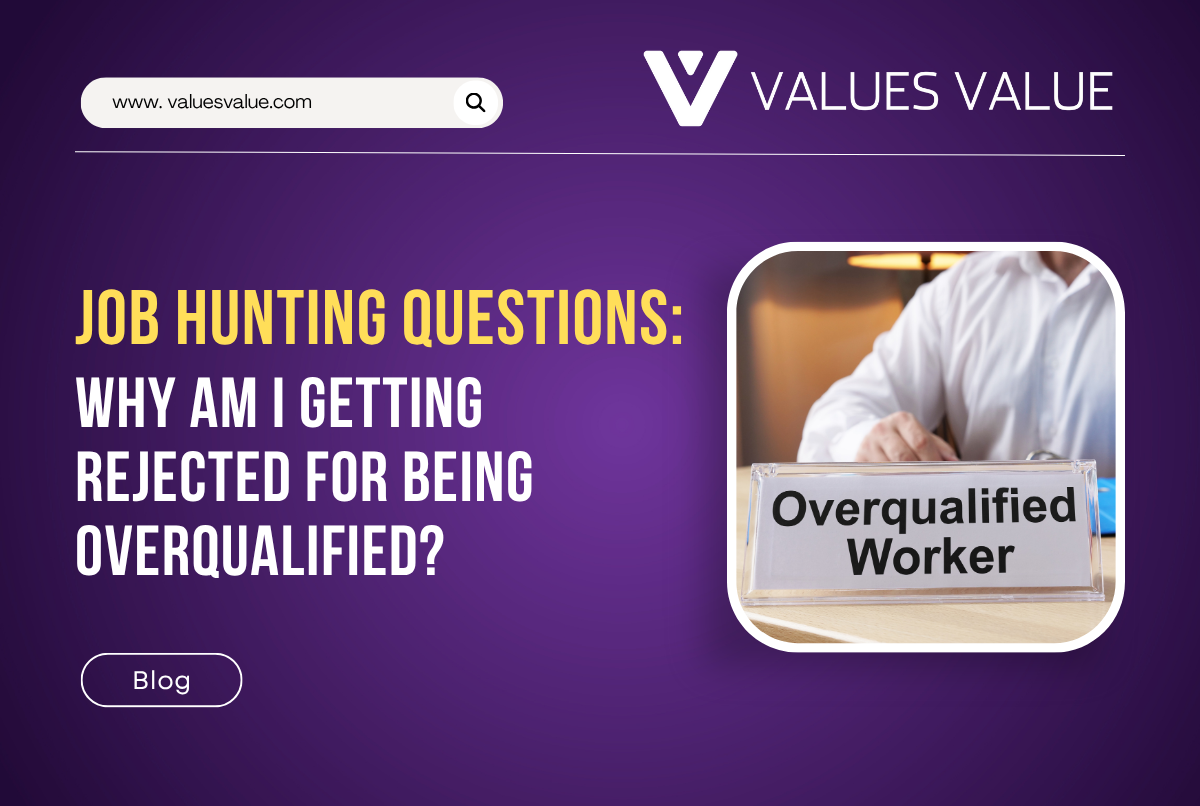 www. valuesvalue.com

VALUES VALUE

JOB HUNTING QUESTIONS:
WHY AM I GETTING REJECTED FOR BEING OVERQUALIFIED?

Overqualified Worker

Blog